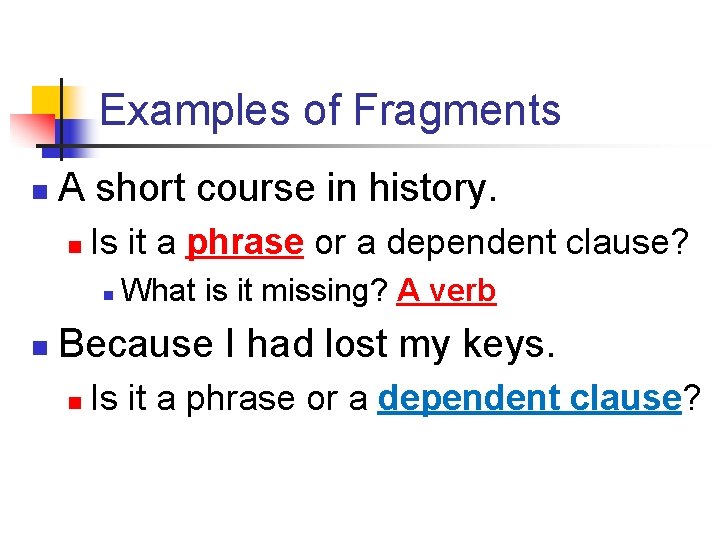 Examples of Fragments

• A short course in history.

• Is it a phrase or a dependent clause?

• What is it missing? A verb

• Because I had lost my keys.

• Is it a phrase or a dependent clause?